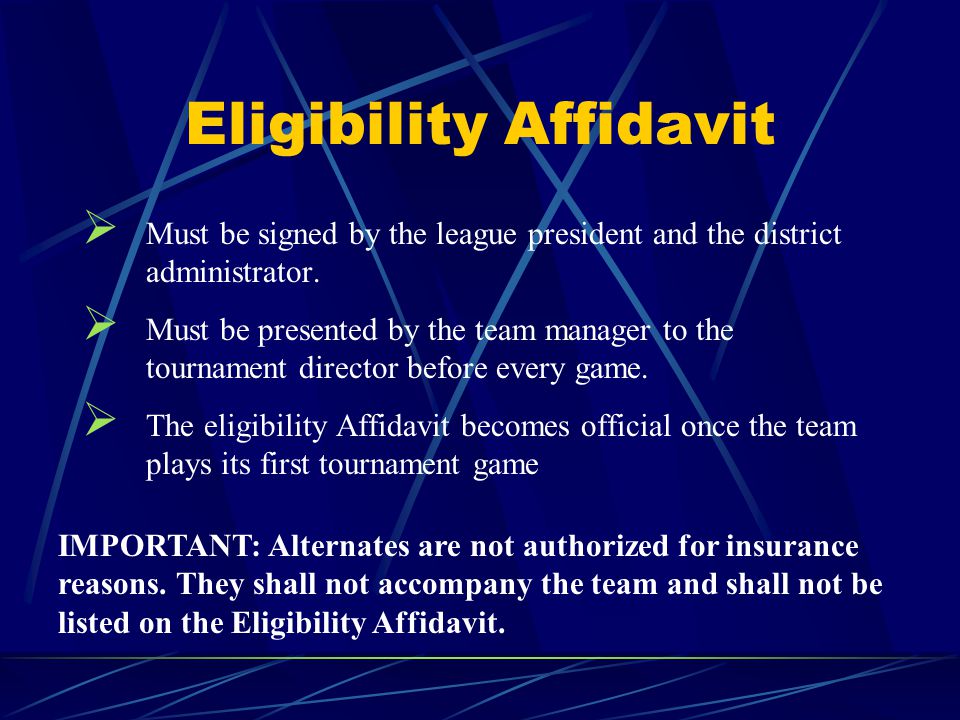 Eligibility Affidavit

➢ Must be signed by the league president and the district administrator.

➢ Must be presented by the team manager to the tournament director before every game.

➢ The eligibility Affidavit becomes official once the team plays its first tournament game

IMPORTANT: Alternates are not authorized for insurance reasons. They shall not accompany the team and shall not be listed on the Eligibility Affidavit.